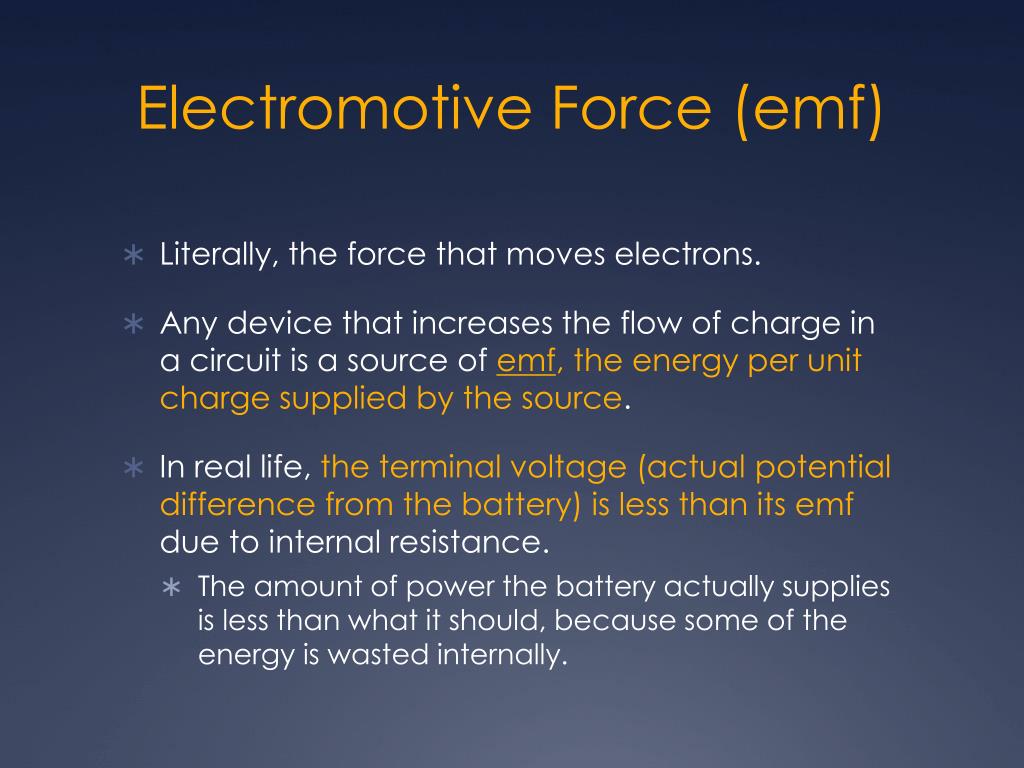 Electromotive Force (emf)

∗ Literally, the force that moves electrons.

∗ Any device that increases the flow of charge in a circuit is a source of emf, the energy per unit charge supplied by the source.

∗ In real life, the terminal voltage (actual potential difference from the battery) is less than its emf due to internal resistance.

∗ The amount of power the battery actually supplies is less than what it should, because some of the energy is wasted internally.